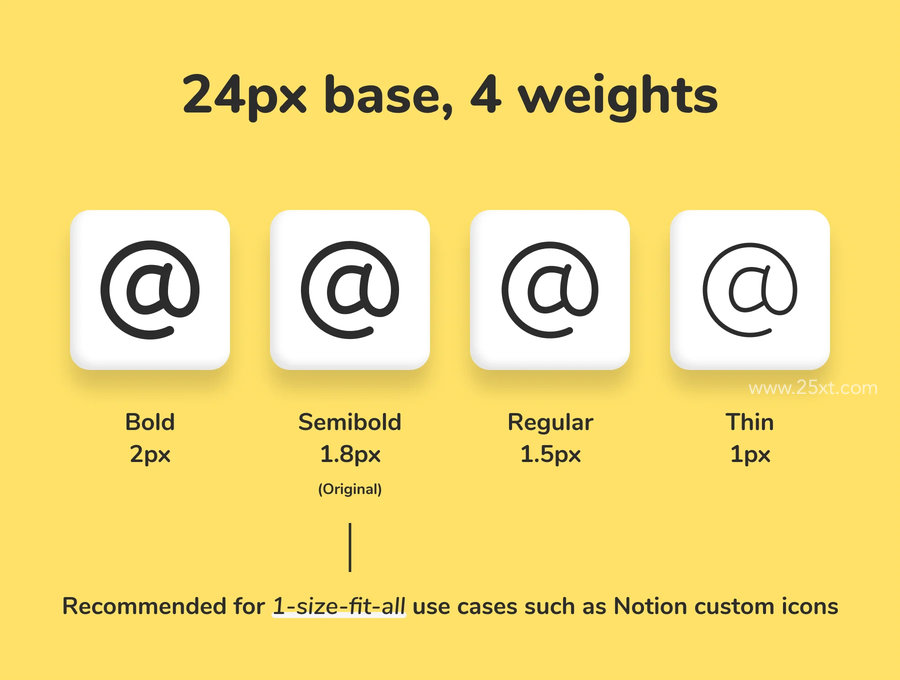 24px base, 4 weights

@ @ @ @

www.25xt.com

Bold
2px

Semibold
1.8px
(Original)

Regular
1.5px

Thin
1px

Recommended for 1-size-fit-all use cases such as Notion custom icons